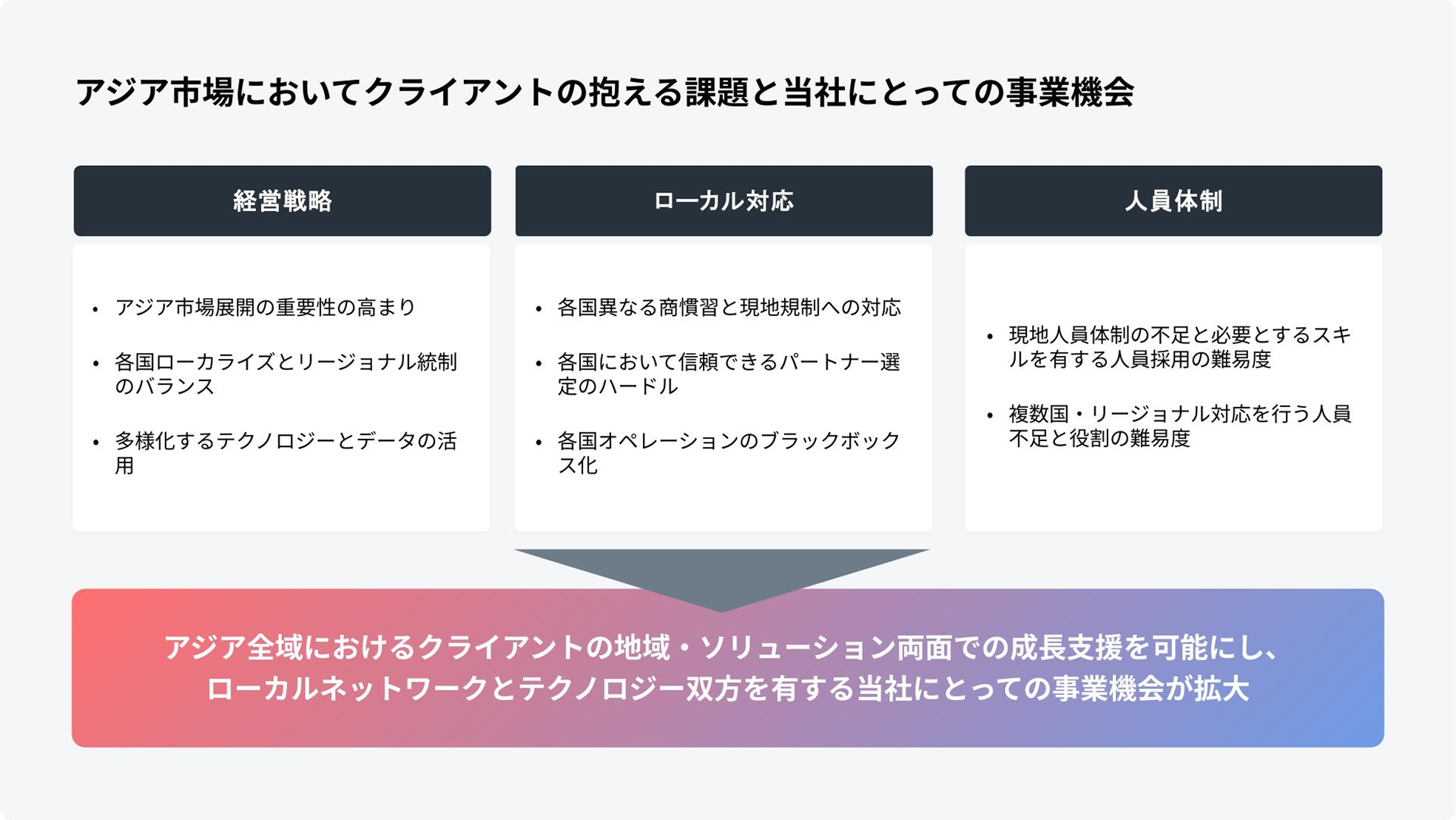 アジア市場においてクライアントの抱える課題と当社にとっての事業機会

経営戦略

• アジア市場展開の重要性の高まり
• 各国ローカライズとリージョナル統制のバランス
• 多様化するテクノロジーとデータの活用

ローカル対応

• 各国異なる商慣習と現地規制への対応
• 各国において信頼できるパートナー選定のハードル
• 各国オペレーションのブラックボックス化

人員体制

• 現地人員体制の不足と必要とするスキルを有する人員採用の難易度
• 複数国・リージョナル対応を行う人員不足と役割の難易度

アジア全域におけるクライアントの地域・ソリューション両面での成長支援を可能にし、ローカルネットワークとテクノロジー双方を有する当社にとっての事業機会が拡大